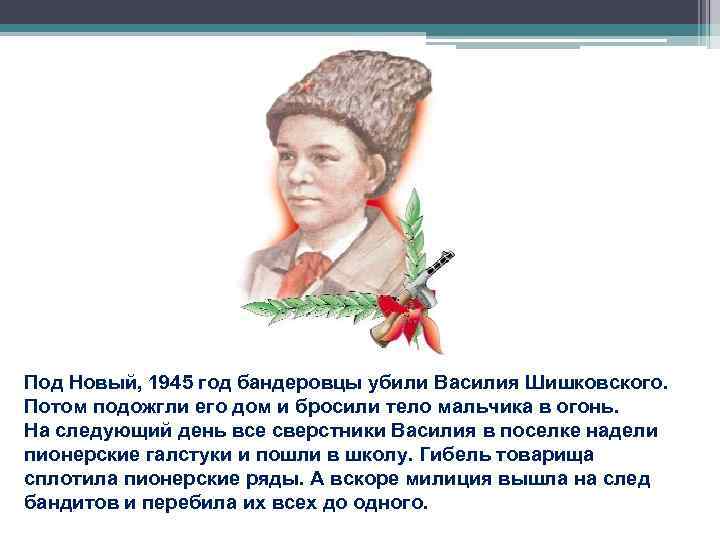 Под Новый, 1945 год бандеровцы убили Василия Шишковского. Потом подожгли его дом и бросили тело мальчика в огонь. На следующий день все сверстники Василия в поселке надели пионерские галстуки и пошли в школу. Гибель товарища сплотила пионерские ряды. А вскоре милиция вышла на след бандитов и перебила их всех до одного.